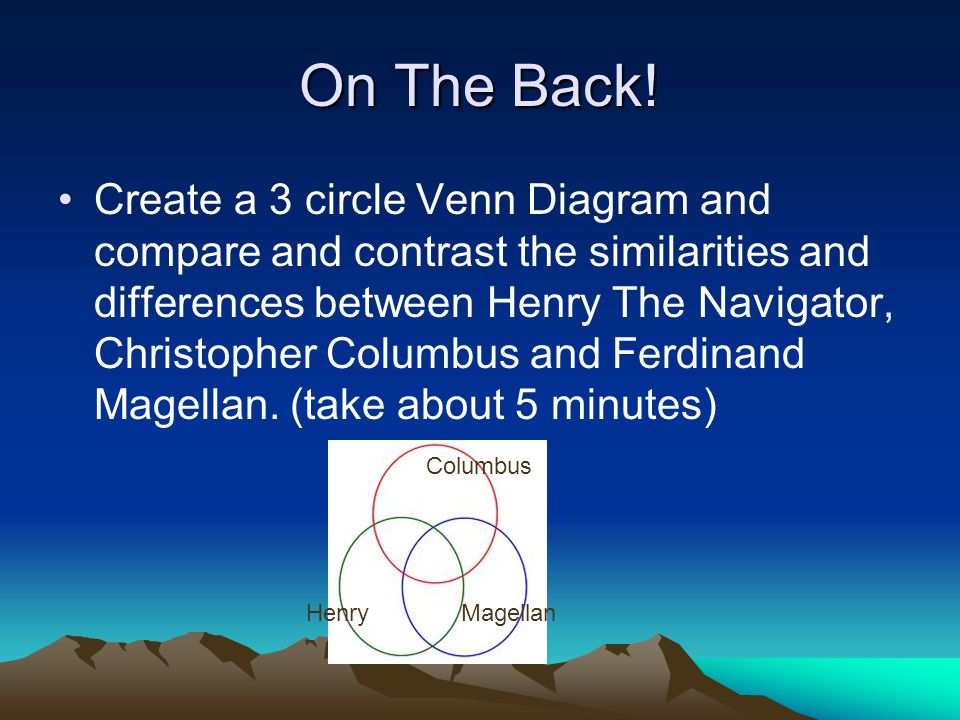 On The Back!

• Create a 3 circle Venn Diagram and compare and contrast the similarities and differences between Henry The Navigator, Christopher Columbus and Ferdinand Magellan. (take about 5 minutes)

Columbus

Henry

Magellan